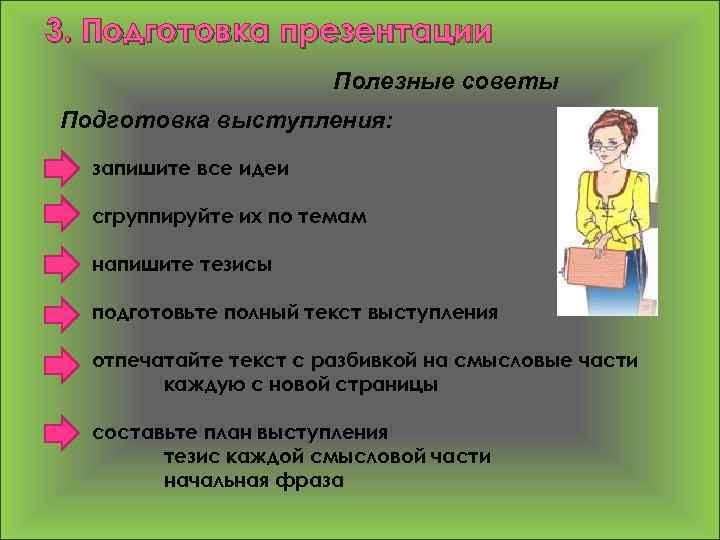 3. Подготовка презентации

Полезные советы

Подготовка выступления:

запишите все идеи

сгруппируйте их по темам

напишите тезисы

подготовьте полный текст выступления

отпечатайте текст с разбивкой на смысловые части
каждую с новой страницы

составьте план выступления
тезис каждой смысловой части
начальная фраза